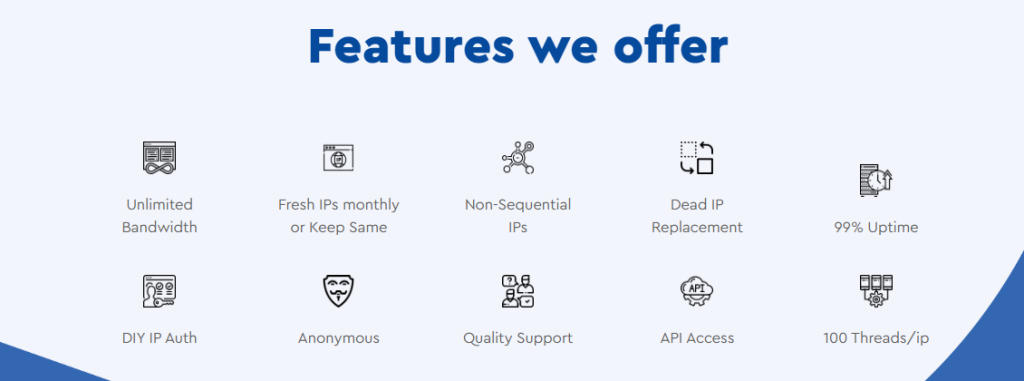 Features we offer

Unlimited Bandwidth

Fresh IPs monthly or Keep Same

Non-Sequential IPs

Dead IP Replacement

99% Uptime

DIY IP Auth

Anonymous

Quality Support

API

API Access

100 Threads/ip